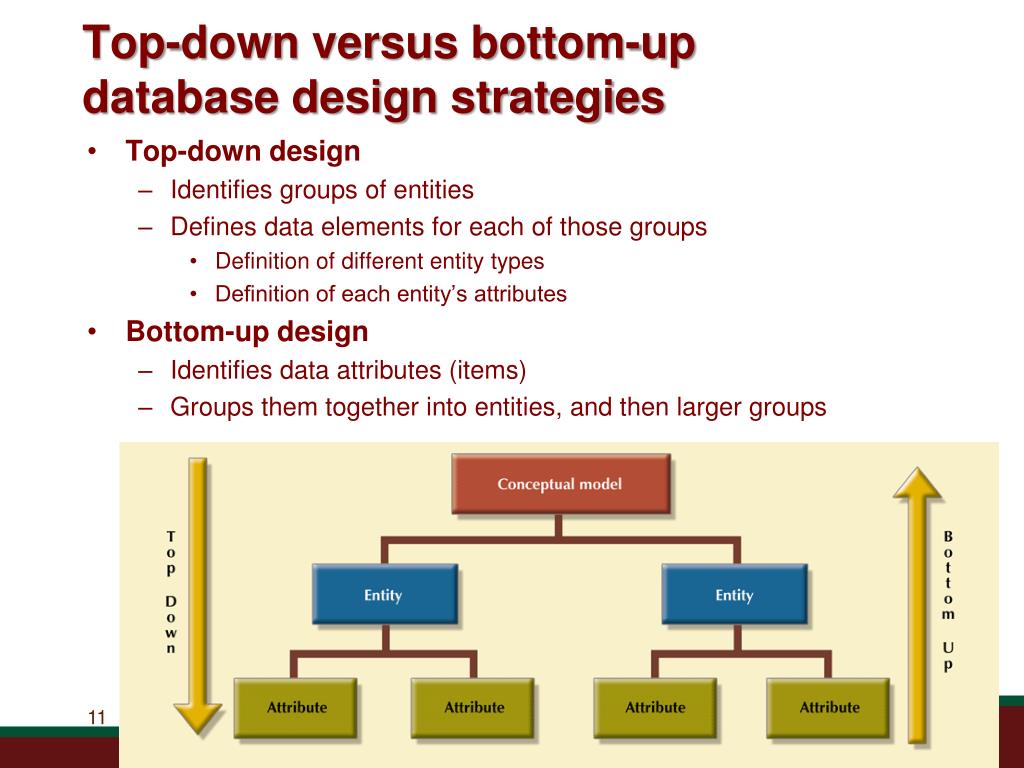 Top-down versus bottom-up database design strategies

• Top-down design
  – Identifies groups of entities
  – Defines data elements for each of those groups
    • Definition of different entity types
    • Definition of each entity's attributes
• Bottom-up design
  – Identifies data attributes (items)
  – Groups them together into entities, and then larger groups

Top Down

Conceptual model

Entity

Entity

Attribute

Attribute

Attribute

Attribute

Bottom Up

11